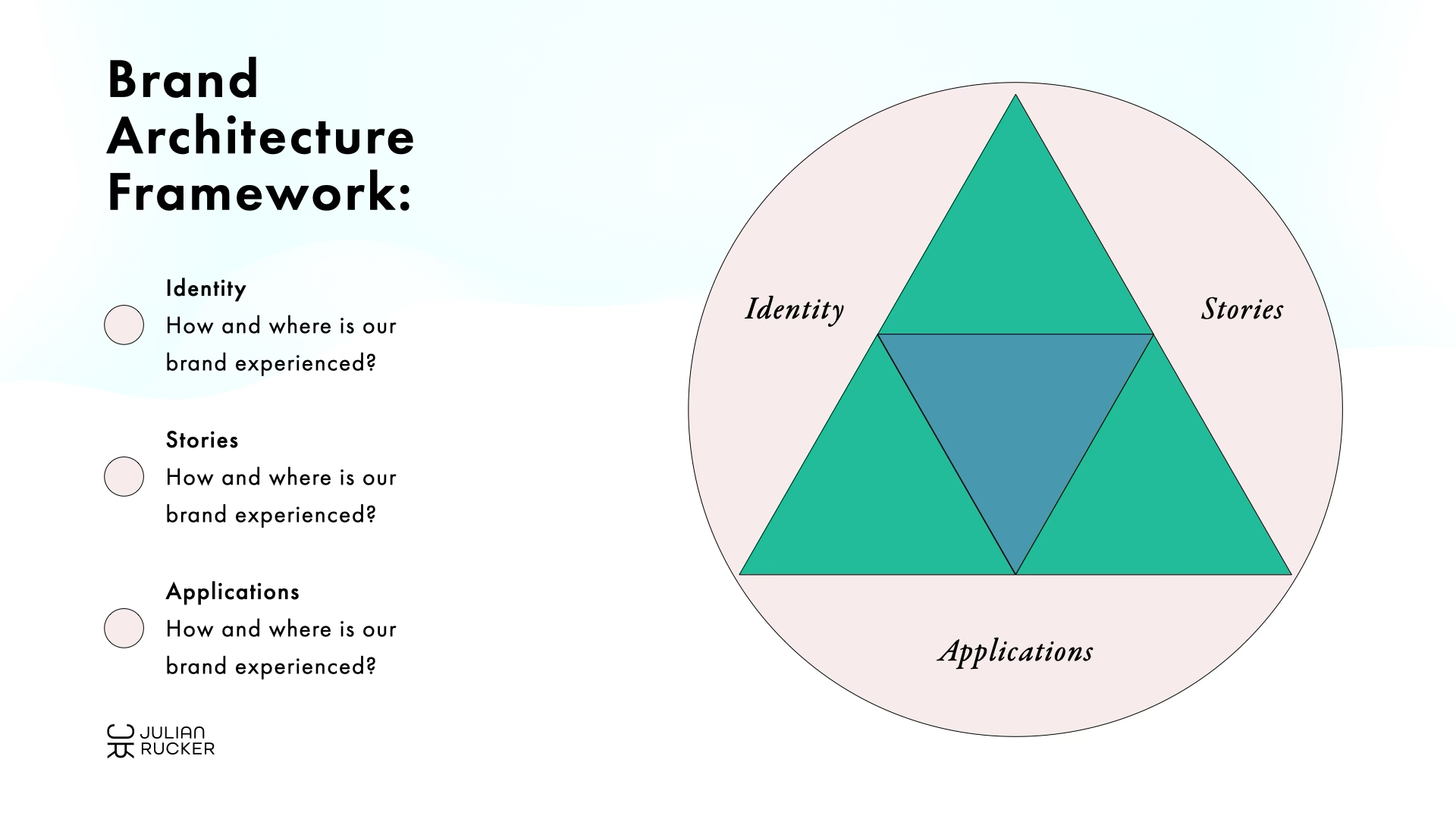 Brand Architecture Framework:

Identity
How and where is our brand experienced?

Stories
How and where is our brand experienced?

Applications
How and where is our brand experienced?

JULIAN RUCKER

Identity

Stories

Applications